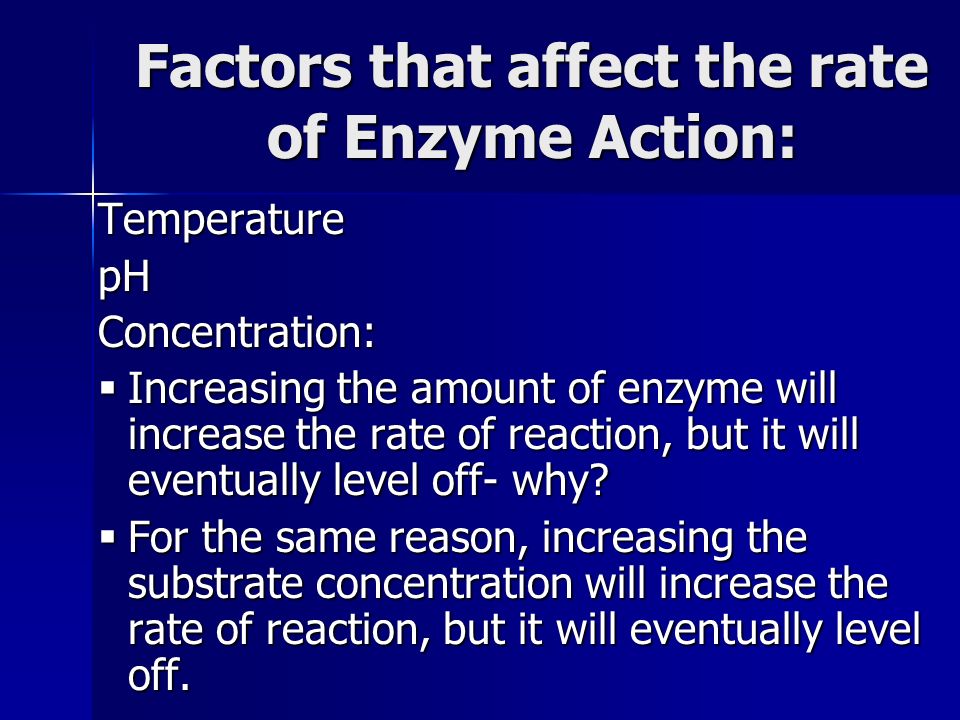 Factors that affect the rate of Enzyme Action:

Temperature

pH

Concentration:

▪ Increasing the amount of enzyme will increase the rate of reaction, but it will eventually level off- why?

▪ For the same reason, increasing the substrate concentration will increase the rate of reaction, but it will eventually level off.